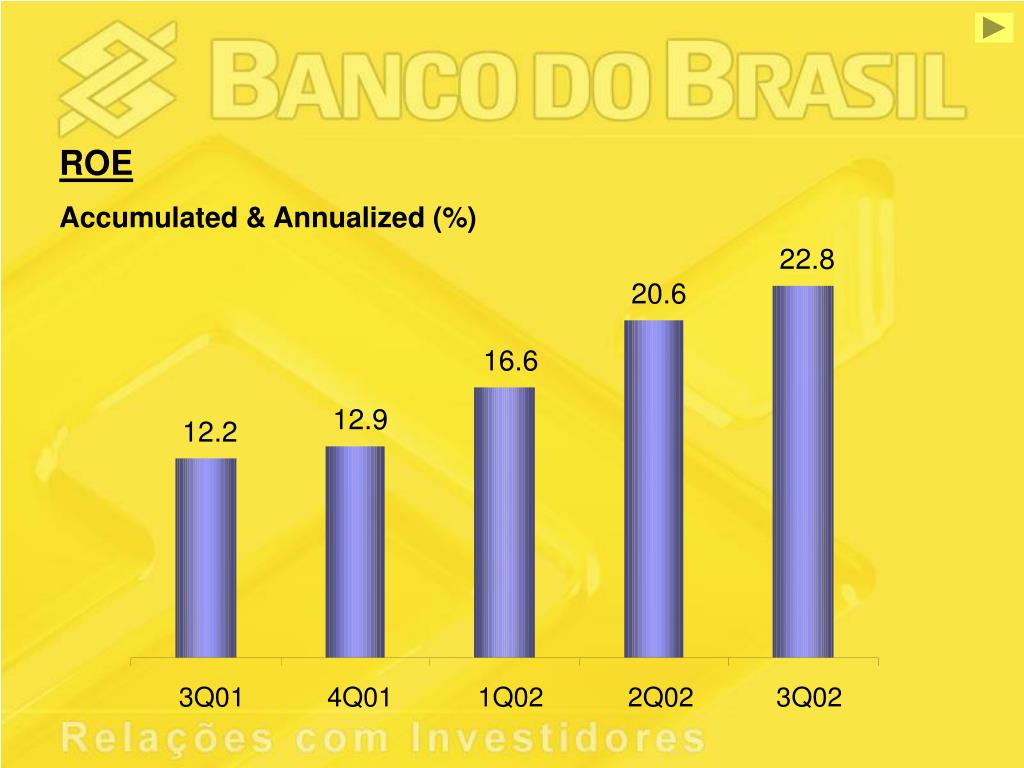 BANCO DO BRASIL

ROE

Accumulated & Annualized (%)

12.2
12.9
16.6
20.6
22.8

3Q01
4Q01
1Q02
2Q02
3Q02

Relações com Investidores